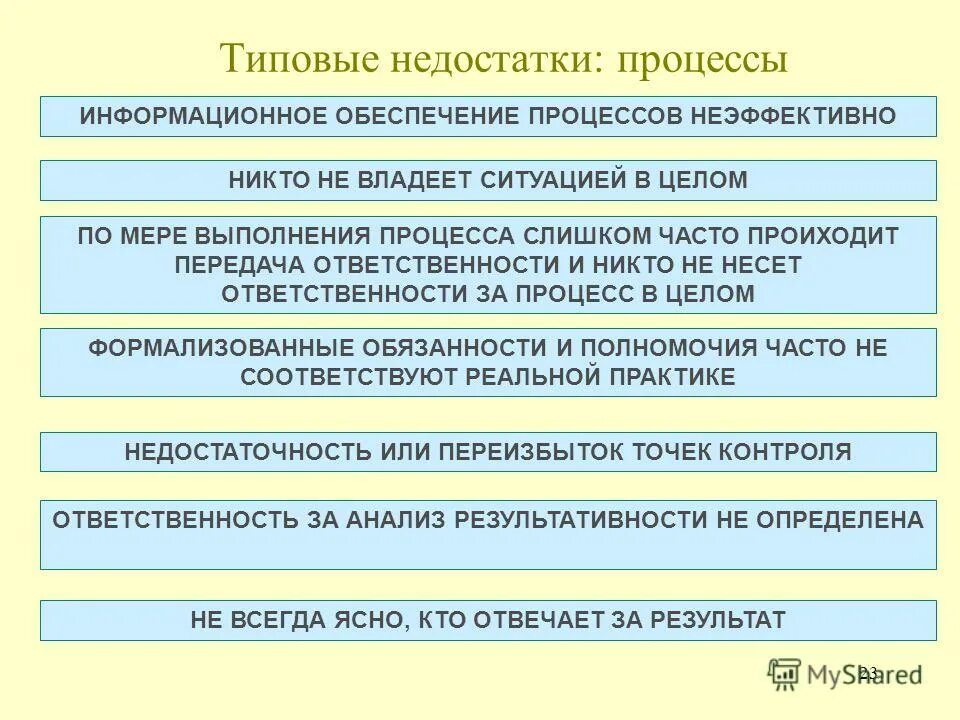 Типовые недостатки: процессы

ИНФОРМАЦИОННОЕ ОБЕСПЕЧЕНИЕ ПРОЦЕССОВ НЕЭФФЕКТИВНО

НИКТО НЕ ВЛАДЕЕТ СИТУАЦИЕЙ В ЦЕЛОМ

ПО МЕРЕ ВЫПОЛНЕНИЯ ПРОЦЕССА СЛИШКОМ ЧАСТО ПРОИХОДИТ ПЕРЕДАЧА ОТВЕТСТВЕННОСТИ И НИКТО НЕ НЕСЕТ ОТВЕТСТВЕННОСТИ ЗА ПРОЦЕСС В ЦЕЛОМ

ФОРМАЛИЗОВАННЫЕ ОБЯЗАННОСТИ И ПОЛНОМОЧИЯ ЧАСТО НЕ СООТВЕТСТВУЮТ РЕАЛЬНОЙ ПРАКТИКЕ

НЕДОСТАТОЧНОСТЬ ИЛИ ПЕРЕИЗБЫТОК ТОЧЕК КОНТРОЛЯ

ОТВЕТСТВЕННОСТЬ ЗА АНАЛИЗ РЕЗУЛЬТАТИВНОСТИ НЕ ОПРЕДЕЛЕНА

НЕ ВСЕГДА ЯСНО, КТО ОТВЕЧАЕТ ЗА РЕЗУЛЬТАТ

23

MyShared